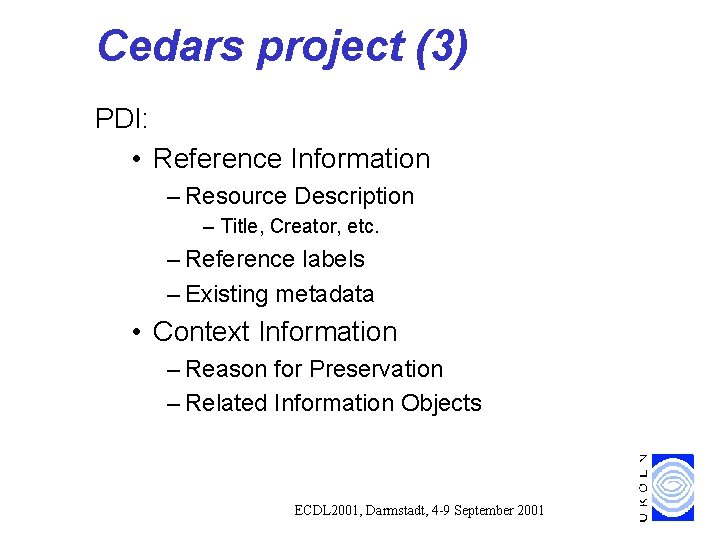 Cedars project (3)

PDI:

• Reference Information

– Resource Description

– Title, Creator, etc.

– Reference labels

– Existing metadata

• Context Information

– Reason for Preservation

– Related Information Objects

ECDL2001, Darmstadt, 4-9 September 2001

UKOLN